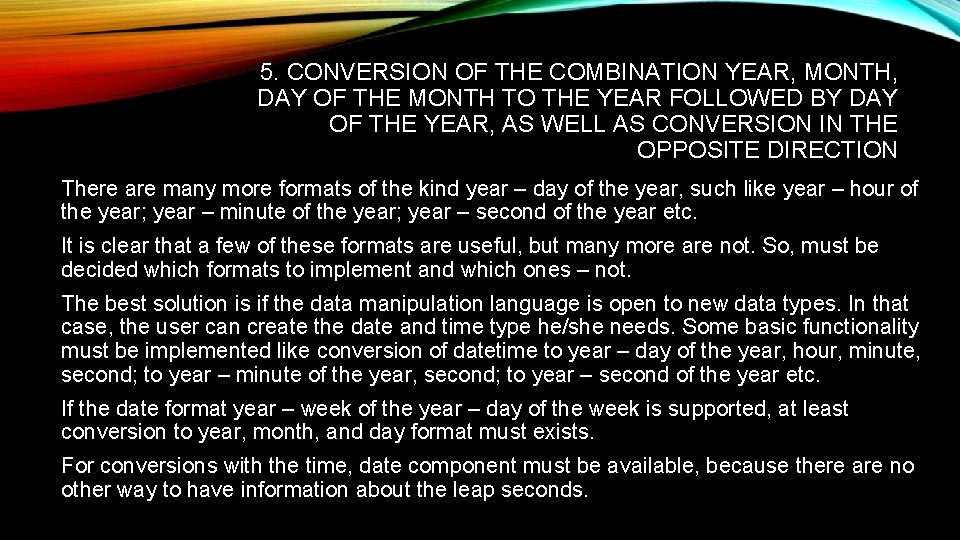 5. CONVERSION OF THE COMBINATION YEAR, MONTH, DAY OF THE MONTH TO THE YEAR FOLLOWED BY DAY OF THE YEAR, AS WELL AS CONVERSION IN THE OPPOSITE DIRECTION

There are many more formats of the kind year – day of the year, such like year – hour of the year; year – minute of the year; year – second of the year etc.

It is clear that a few of these formats are useful, but many more are not. So, must be decided which formats to implement and which ones – not.

The best solution is if the data manipulation language is open to new data types. In that case, the user can create the date and time type he/she needs. Some basic functionality must be implemented like conversion of datetime to year – day of the year, hour, minute, second; to year – minute of the year, second; to year – second of the year etc.

If the date format year – week of the year – day of the week is supported, at least conversion to year, month, and day format must exists.

For conversions with the time, date component must be available, because there are no other way to have information about the leap seconds.